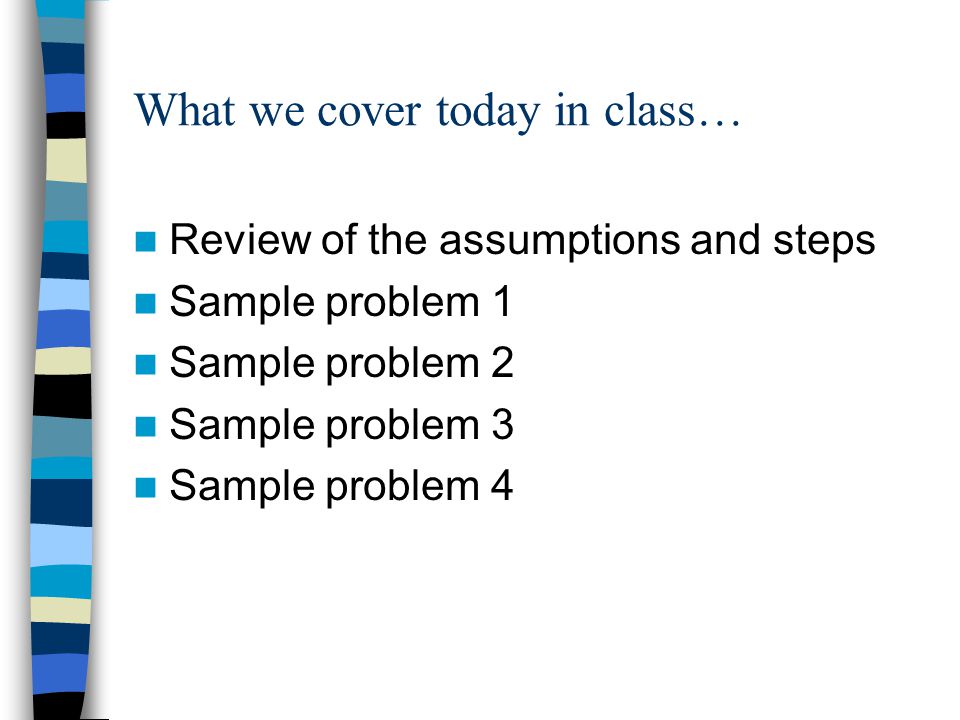 What we cover today in class…

Review of the assumptions and steps
Sample problem 1
Sample problem 2
Sample problem 3
Sample problem 4